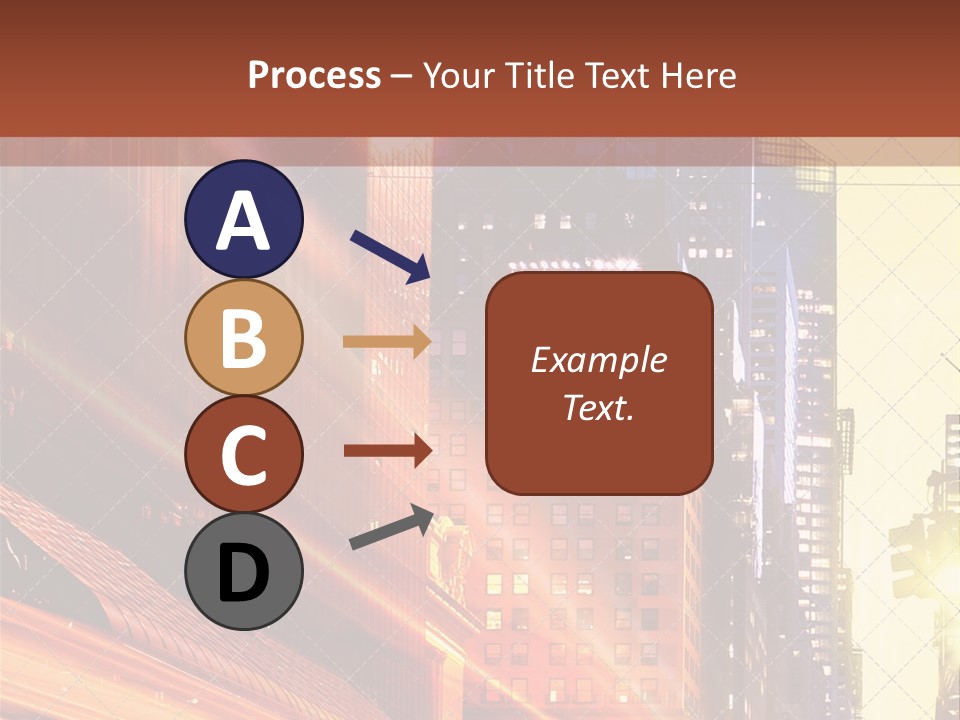 Process – Your Title Text Here

A

B

C

D

Example Text.